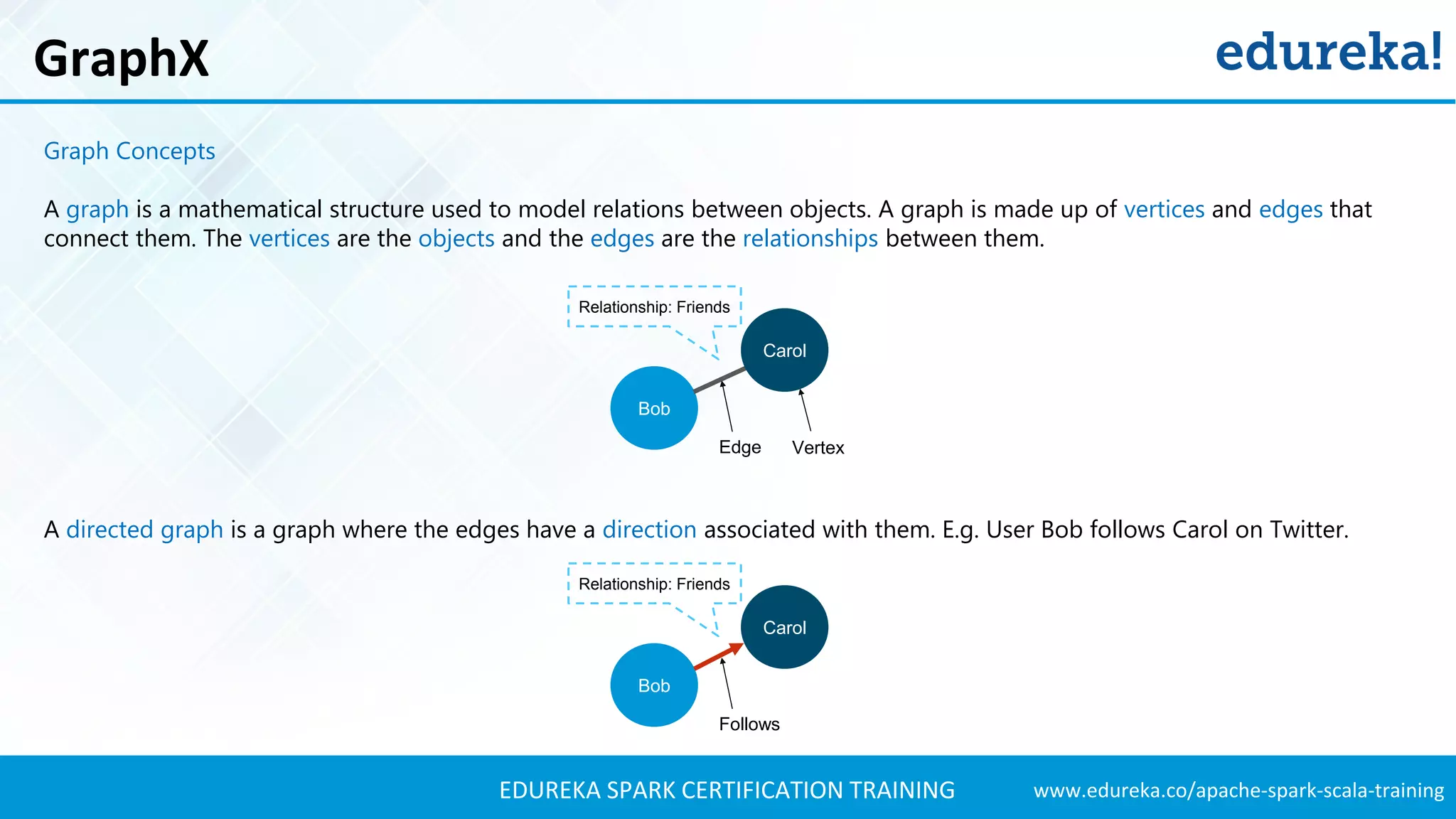 GraphX

edureka!

Graph Concepts

A graph is a mathematical structure used to model relations between objects. A graph is made up of vertices and edges that connect them. The vertices are the objects and the edges are the relationships between them.

Relationship: Friends

Carol

Bob

Edge

Vertex

A directed graph is a graph where the edges have a direction associated with them. E.g. User Bob follows Carol on Twitter.

Relationship: Friends

Carol

Bob

Follows

EDUREKA SPARK CERTIFICATION TRAINING

www.edureka.co/apache-spark-scala-training